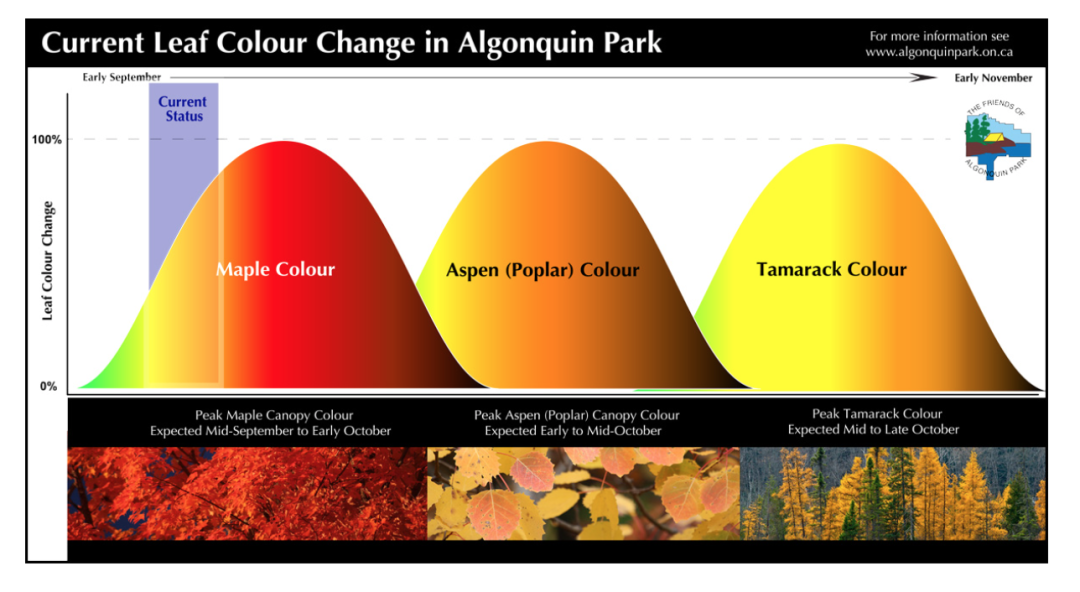 Current Leaf Colour Change in Algonquin Park

For more information see
www.algonquinpark.on.ca

Early September

Early November

Current Status

THE FRIENDS OF ALGONQUIN PARK

100%

Leaf Colour Change

0%

Maple Colour

Aspen (Poplar) Colour

Tamarack Colour

Peak Maple Canopy Colour
Expected Mid-September to Early October

Peak Aspen (Poplar) Canopy Colour
Expected Early to Mid-October

Peak Tamarack Colour
Expected Mid to Late October